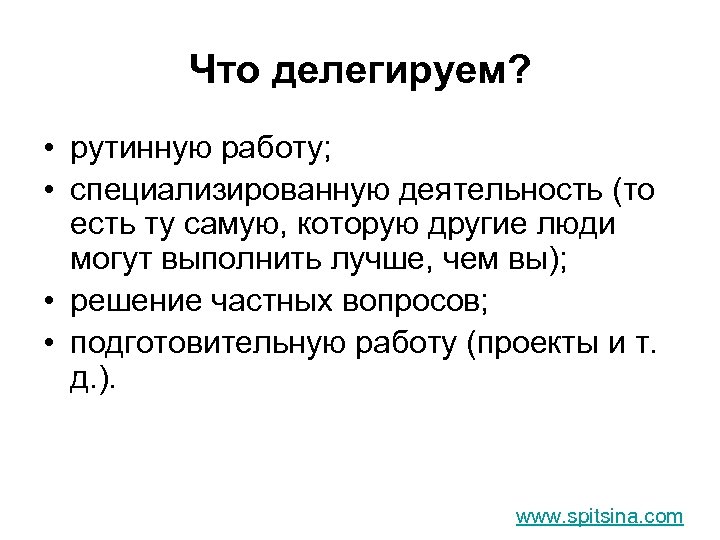 Что делегируем?

• рутинную работу;
• специализированную деятельность (то есть ту самую, которую другие люди могут выполнить лучше, чем вы);
• решение частных вопросов;
• подготовительную работу (проекты и т. д.).

www.spitsina.com